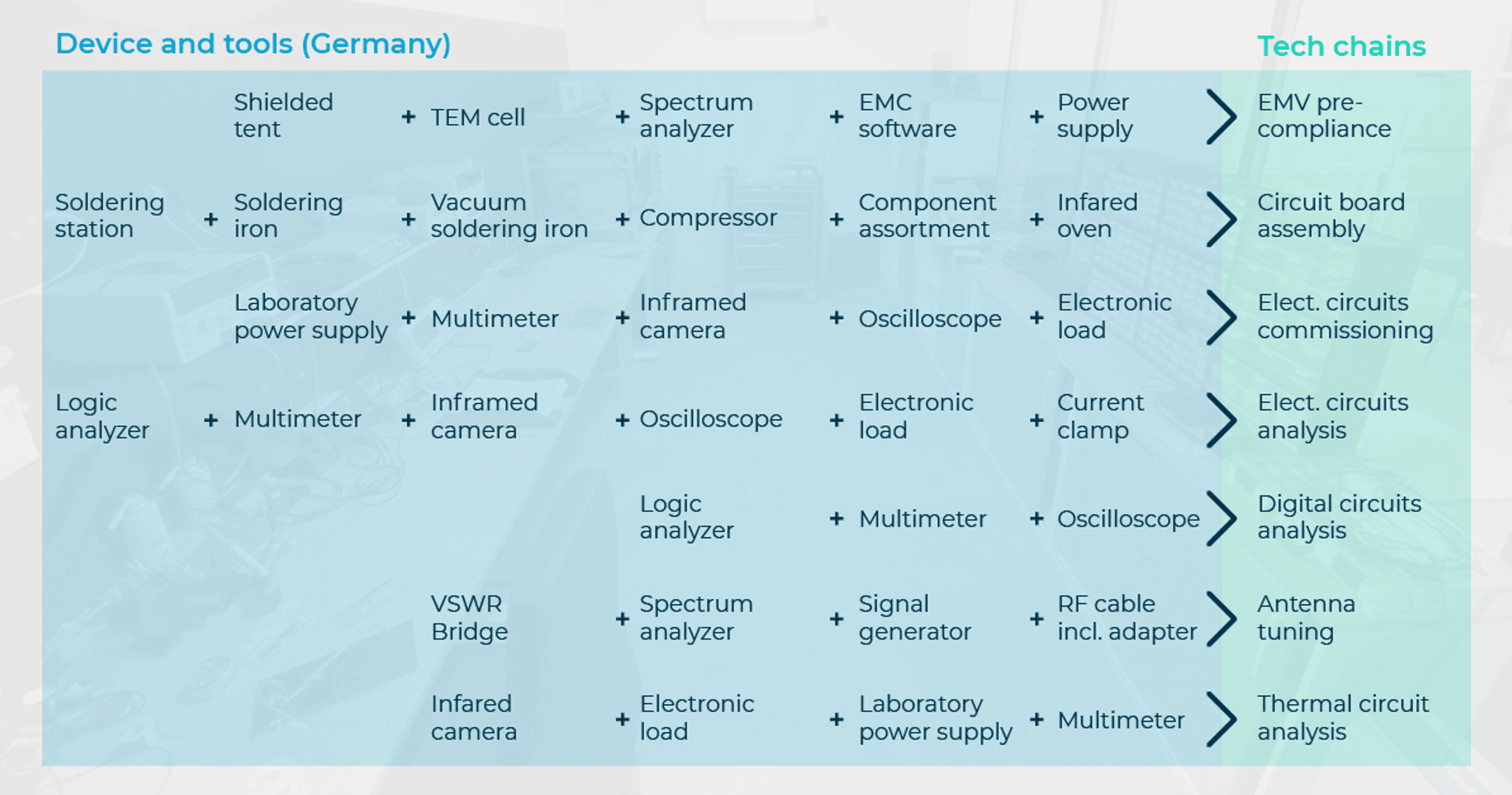 Device and tools (Germany)

Tech chains

Shielded tent + TEM cell + Spectrum analyzer + EMC software + Power supply > EMV pre-compliance

Soldering station + Soldering iron + Vacuum soldering iron + Compressor + Component assortment + Infared oven > Circuit board assembly

Laboratory power supply + Multimeter + Inframed camera + Oscilloscope + Electronic load > Elect. circuits commissioning

Logic analyzer + Multimeter + Inframed camera + Oscilloscope + Electronic load + Current clamp > Elect. circuits analysis

Logic analyzer + Multimeter + Oscilloscope > Digital circuits analysis

VSWR Bridge + Spectrum analyzer + Signal generator + RF cable incl. adapter > Antenna tuning

Infared camera + Electronic load + Laboratory power supply + Multimeter > Thermal circuit analysis